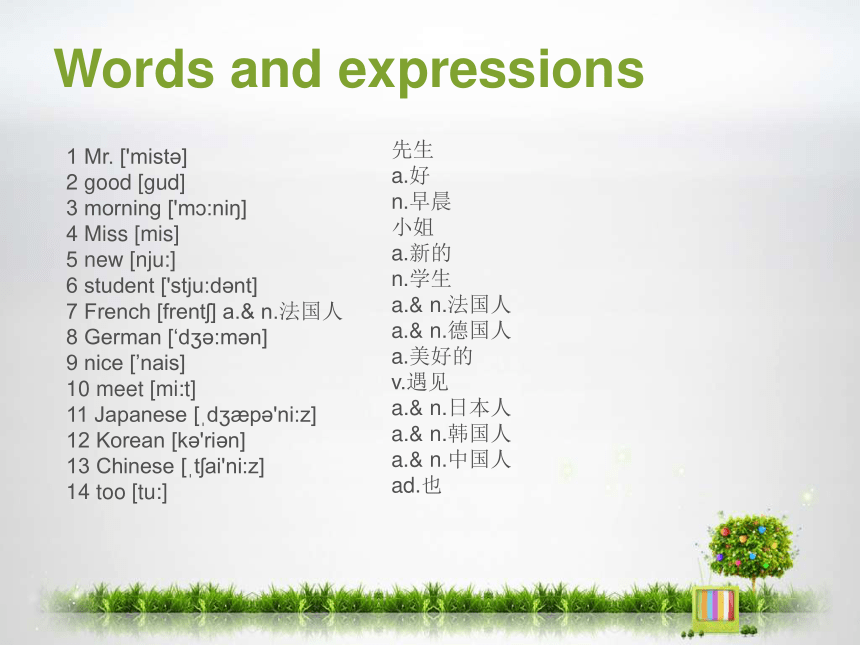 Words and expressions

1 Mr. ['mistə]
2 good [gud]
3 morning ['mɔ:niŋ]
4 Miss [mis]
5 new [nju:]
6 student ['stju:dənt]
7 French [frentʃ] a.& n.法国人
8 German [‘dʒə:mən]
9 nice [’nais]
10 meet [mi:t]
11 Japanese [ˌdʒæpə'ni:z]
12 Korean [kə'riən]
13 Chinese [ˌtʃai'ni:z]
14 too [tu:]

先生
a.好
n.早晨
小姐
a.新的
n.学生
a.& n.法国人
a.& n.德国人
a.美好的
v.遇见
a.& n.日本人
a.& n.韩国人
a.& n.中国人
ad.也